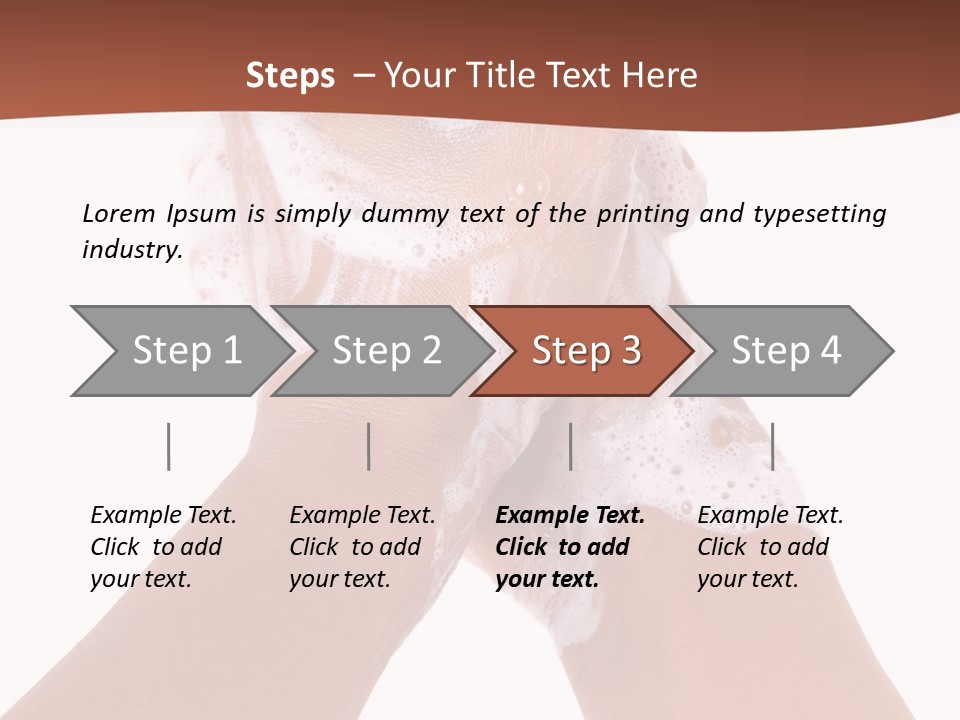 Steps – Your Title Text Here

Lorem Ipsum is simply dummy text of the printing and typesetting industry.

Step 1

Step 2

Step 3

Step 4

Example Text. Click to add your text.

Example Text. Click to add your text.

Example Text. Click to add your text.

Example Text. Click to add your text.